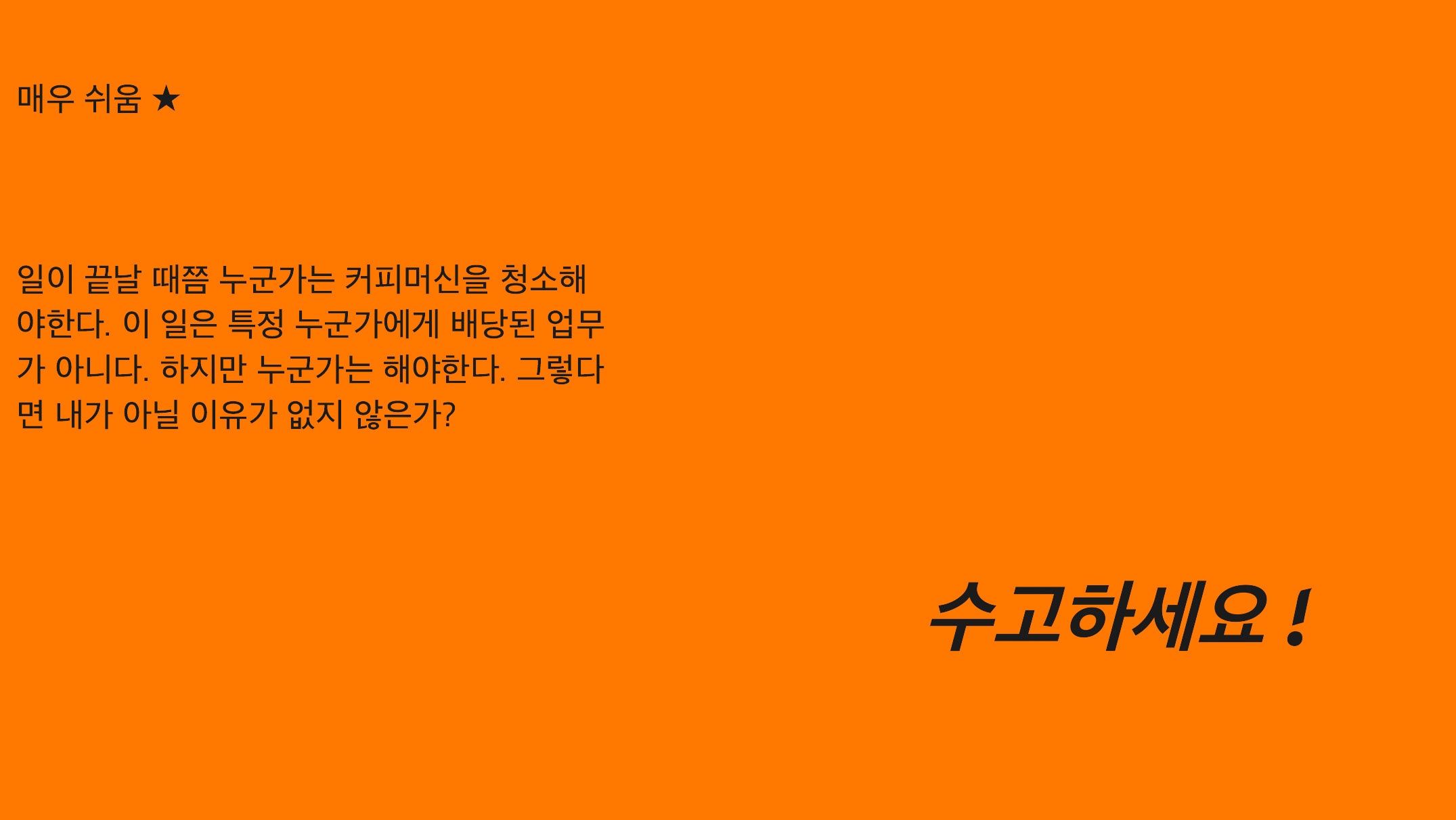 매우 쉬움 ★

일이 끝날 때쯤 누군가는 커피머신을 청소해야한다. 이 일은 특정 누군가에게 배당된 업무가 아니다. 하지만 누군가는 해야한다. 그렇다면 내가 아닐 이유가 없지 않은가?

수고하세요 !